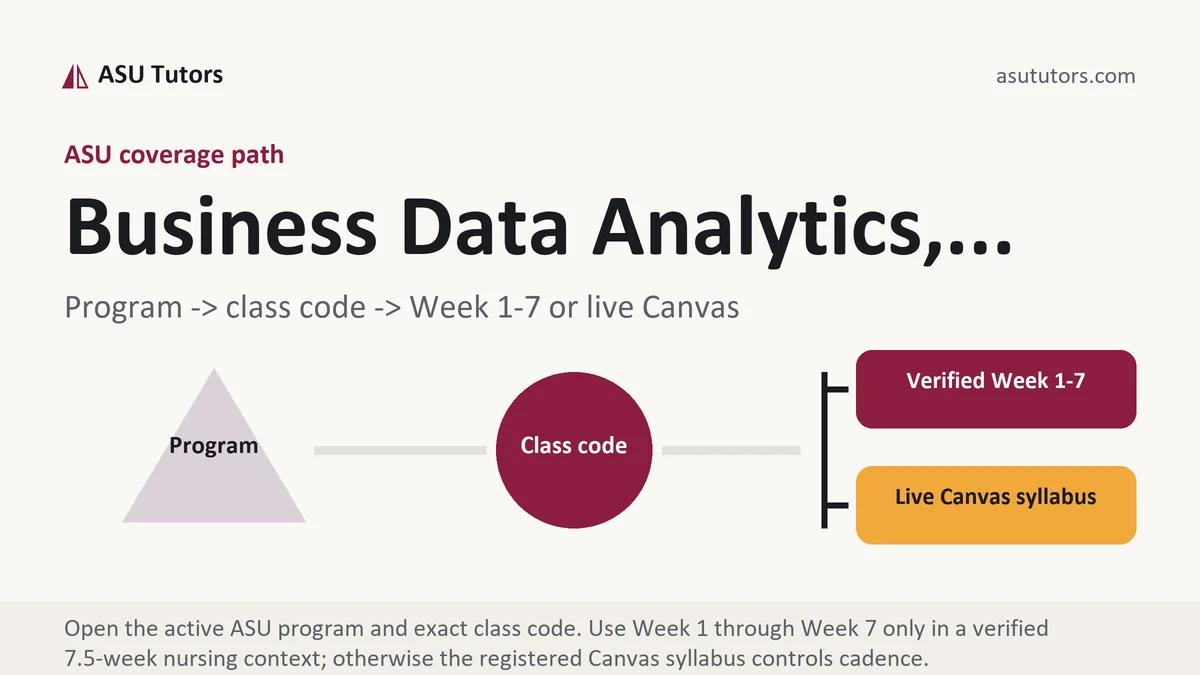 ASU Tutors

asututors.com

ASU coverage path

Business Data Analytics,...

Program -> class code -> Week 1-7 or live Canvas

Program

Class code

Verified Week 1-7

Live Canvas syllabus

Open the active ASU program and exact class code. Use Week 1 through Week 7 only in a verified 7.5-week nursing context; otherwise the registered Canvas syllabus controls cadence.